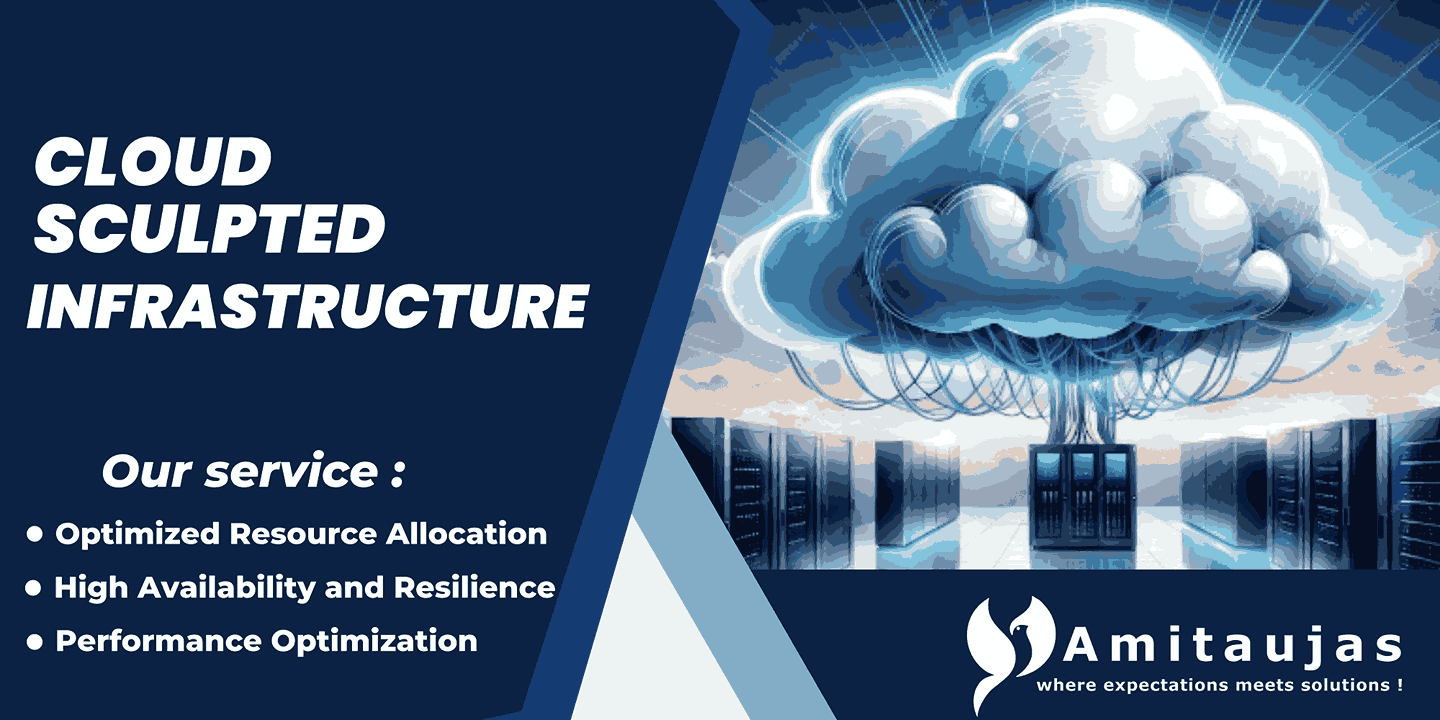 CLOUD SCULPTED INFRASTRUCTURE

Our service :

• Optimized Resource Allocation
• High Availability and Resilience
• Performance Optimization

Amitaujas
where expectations meets solutions !